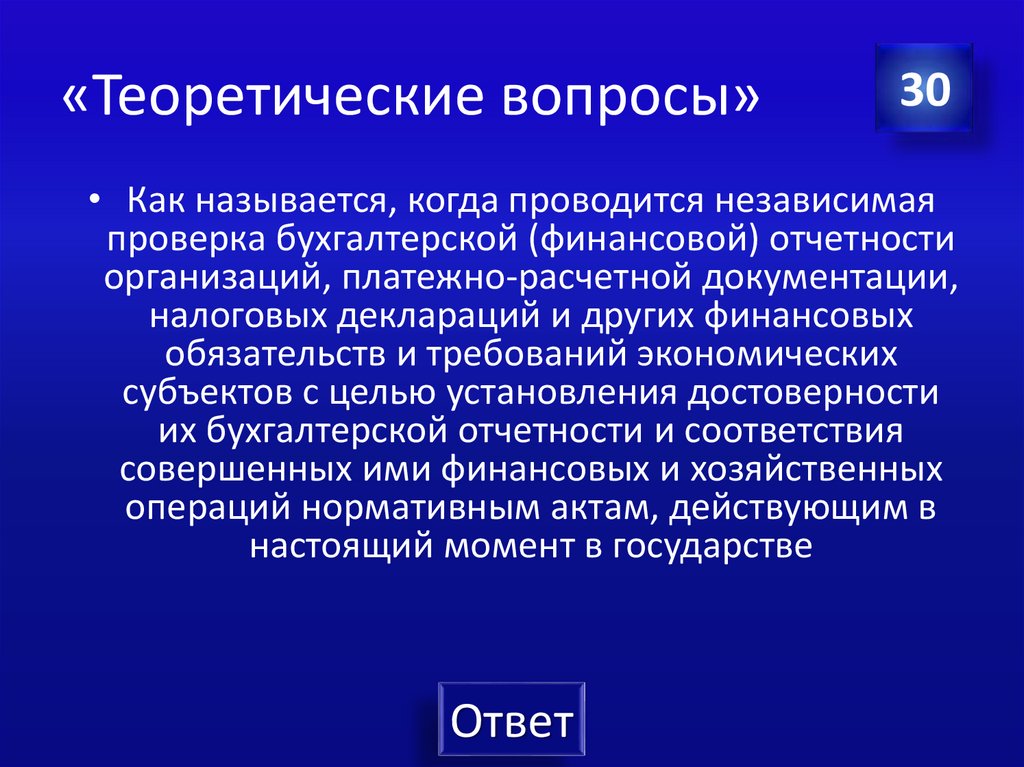 «Теоретические вопросы»

30

• Как называется, когда проводится независимая проверка бухгалтерской (финансовой) отчетности организаций, платежно-расчетной документации, налоговых деклараций и других финансовых обязательств и требований экономических субъектов с целью установления достоверности их бухгалтерской отчетности и соответствия совершенных ими финансовых и хозяйственных операций нормативным актам, действующим в настоящий момент в государстве

Ответ